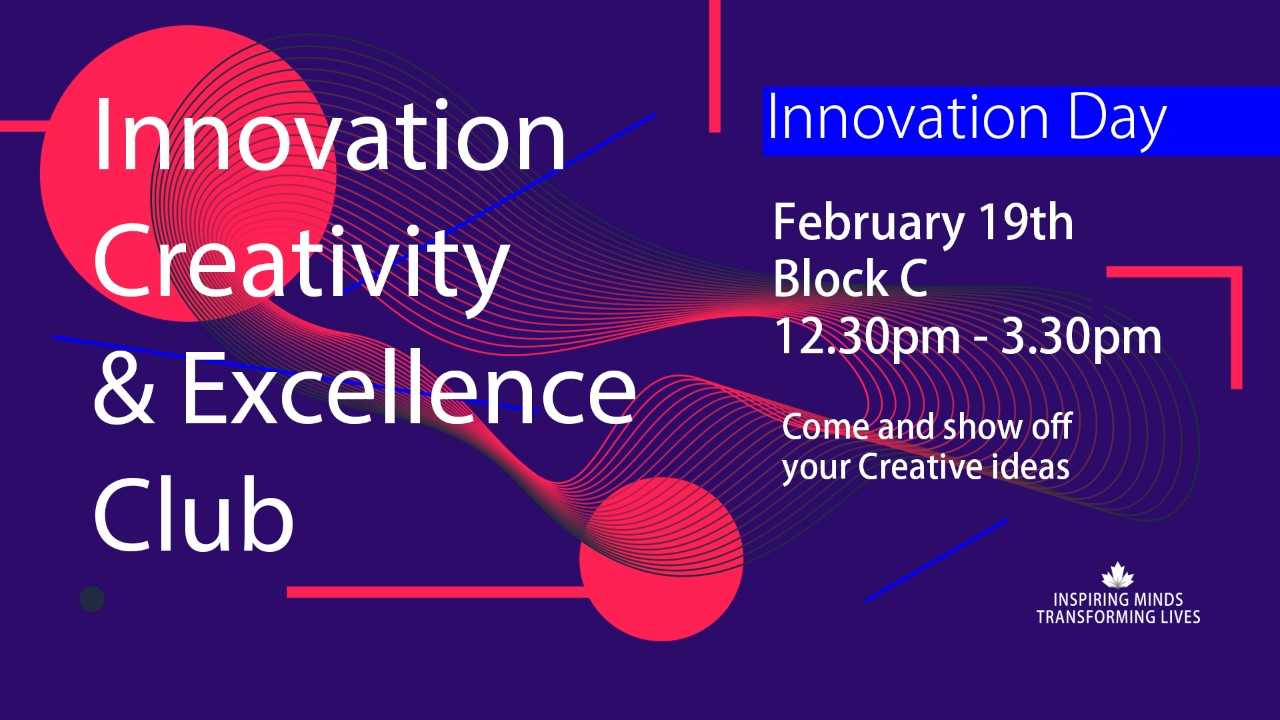 Innovation Creativity & Excellence Club

Innovation Day

February 19th
Block C
12.30pm - 3.30pm

Come and show off your Creative ideas

INSPIRING MINDS
TRANSFORMING LIVES